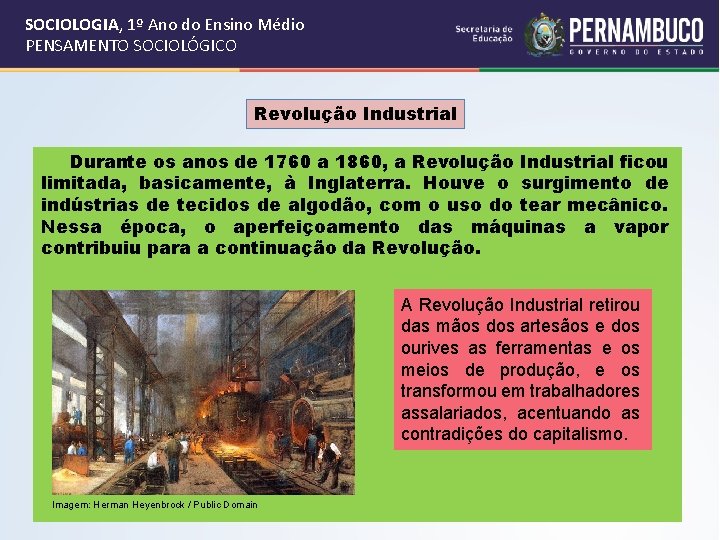 SOCIOLOGIA, 1º Ano do Ensino Médio
PENSAMENTO SOCIOLÓGICO

Secretaria de Educação

PERNAMBUCO
GOVERNO DO ESTADO

Revolução Industrial

Durante os anos de 1760 a 1860, a Revolução Industrial ficou limitada, basicamente, à Inglaterra. Houve o surgimento de indústrias de tecidos de algodão, com o uso do tear mecânico. Nessa época, o aperfeiçoamento das máquinas a vapor contribuiu para a continuação da Revolução.

A Revolução Industrial retirou das mãos dos artesãos e dos ourives as ferramentas e os meios de produção, e os transformou em trabalhadores assalariados, acentuando as contradições do capitalismo.

Imagem: Herman Heyenbrock / Public Domain